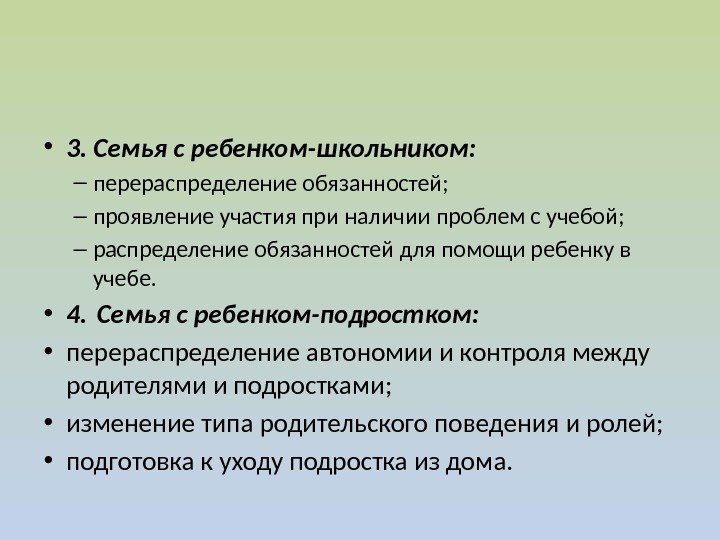 • 3. Семья с ребенком-школьником:
– перераспределение обязанностей;
– проявление участия при наличии проблем с учебой;
– распределение обязанностей для помощи ребенку в учебе.
• 4. Семья с ребенком-подростком:
• перераспределение автономии и контроля между родителями и подростками;
• изменение типа родительского поведения и ролей;
• подготовка к уходу подростка из дома.